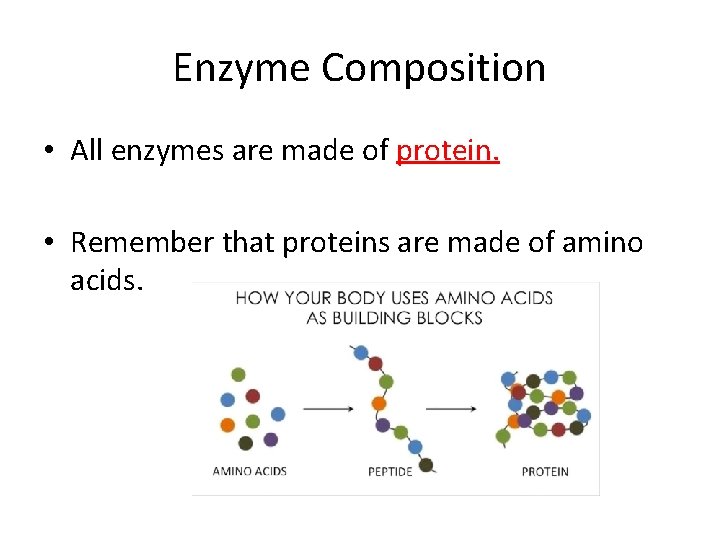 Enzyme Composition

• All enzymes are made of protein.

• Remember that proteins are made of amino acids.

HOW YOUR BODY USES AMINO ACIDS AS BUILDING BLOCKS

AMINO ACIDS

PEPTIDE

PROTEIN